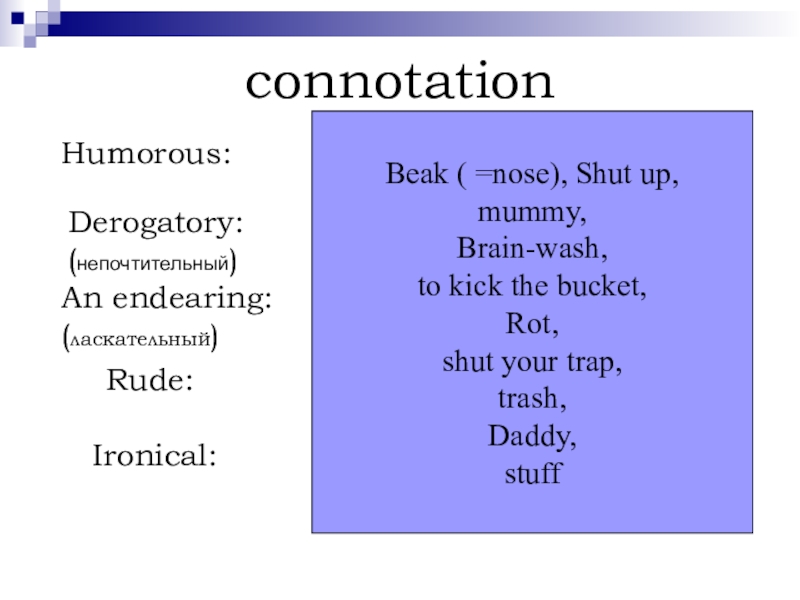 connotation

Humorous:

Derogatory:
(непочтительный)
An endearing:
(ласкательный)
Rude:

Ironical:

Beak ( =nose), Shut up,
mummy,
Brain-wash,
to kick the bucket,
Rot,
shut your trap,
trash,
Daddy,
stuff